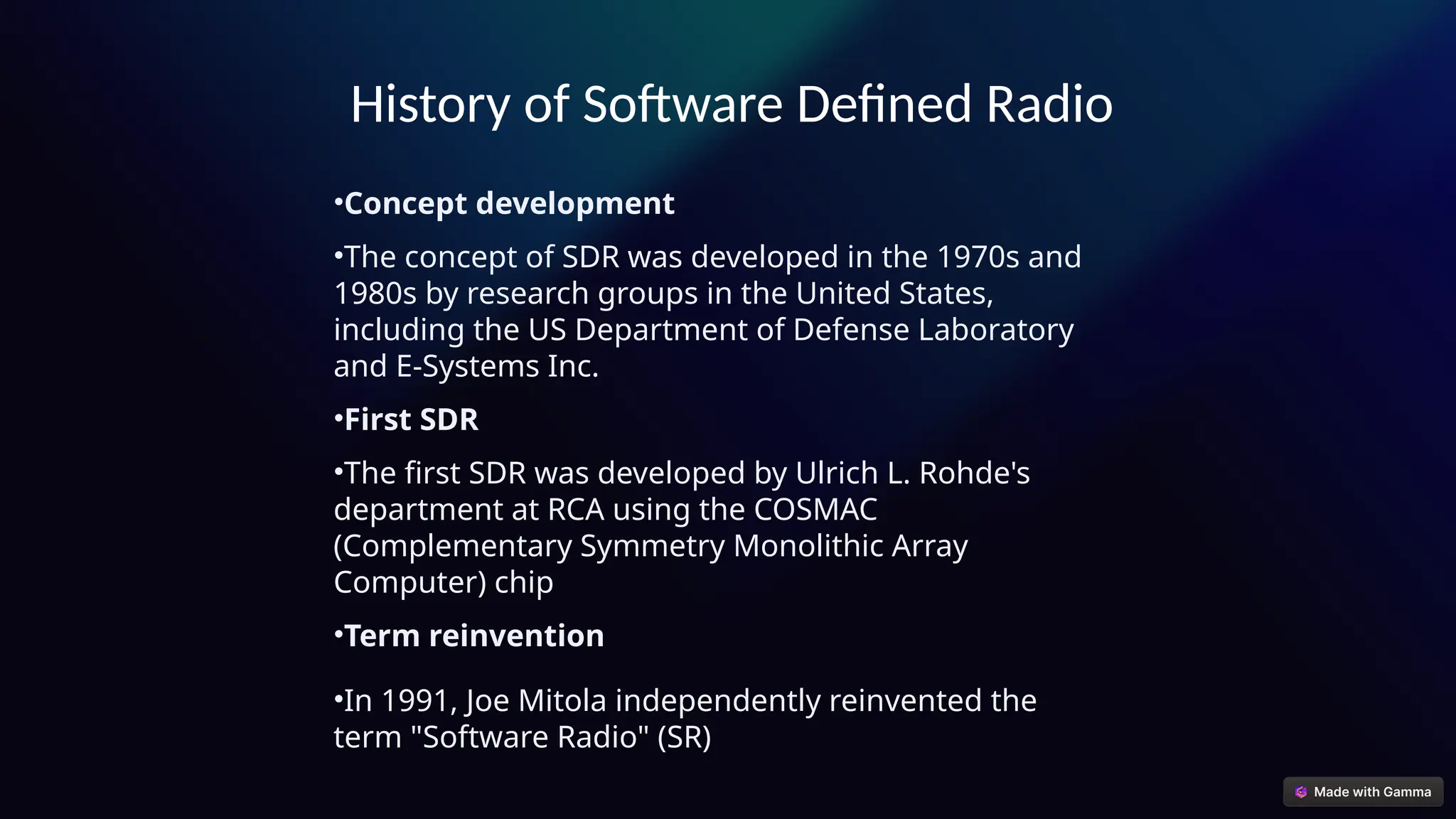 History of Software Defined Radio

•Concept development

•The concept of SDR was developed in the 1970s and 1980s by research groups in the United States, including the US Department of Defense Laboratory and E-Systems Inc.

•First SDR

•The first SDR was developed by Ulrich L. Rohde's department at RCA using the COSMAC (Complementary Symmetry Monolithic Array Computer) chip

•Term reinvention

•In 1991, Joe Mitola independently reinvented the term "Software Radio" (SR)

Made with Gamma